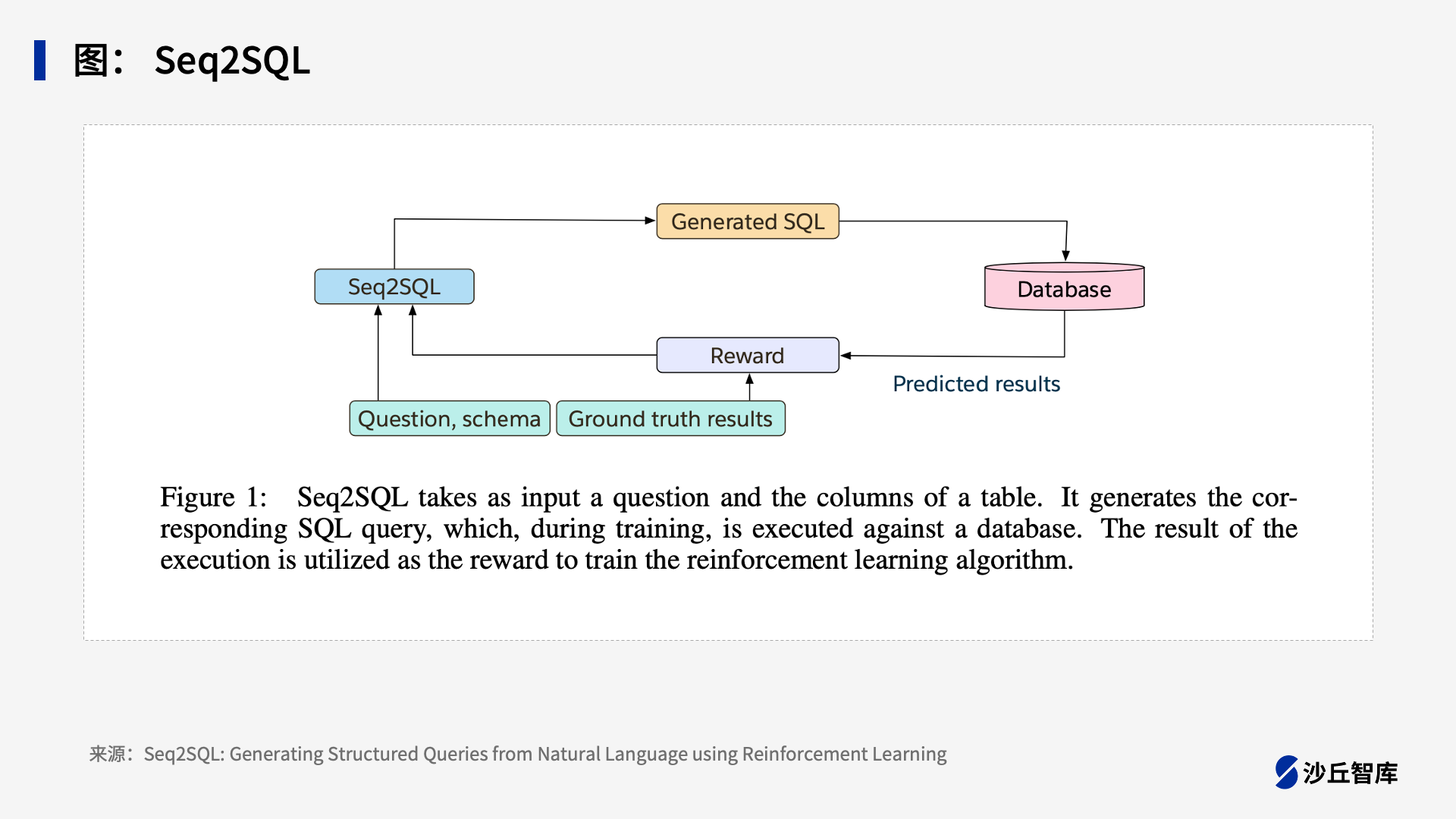 图： Seq2SQL

Generated SQL

Seq2SQL

Database

Reward

Predicted results

Question, schema

Ground truth results

Figure 1: Seq2SQL takes as input a question and the columns of a table. It generates the corresponding SQL query, which, during training, is executed against a database. The result of the execution is utilized as the reward to train the reinforcement learning algorithm.

来源：Seq2SQL: Generating Structured Queries from Natural Language using Reinforcement Learning

沙丘智库